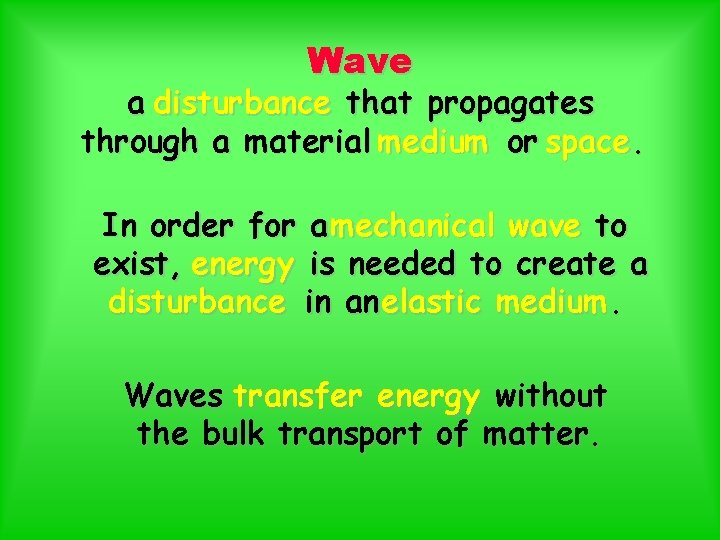 Wave
a disturbance that propagates through a material medium or space.

In order for a mechanical wave to exist, energy is needed to create a disturbance in an elastic medium.

Waves transfer energy without the bulk transport of matter.